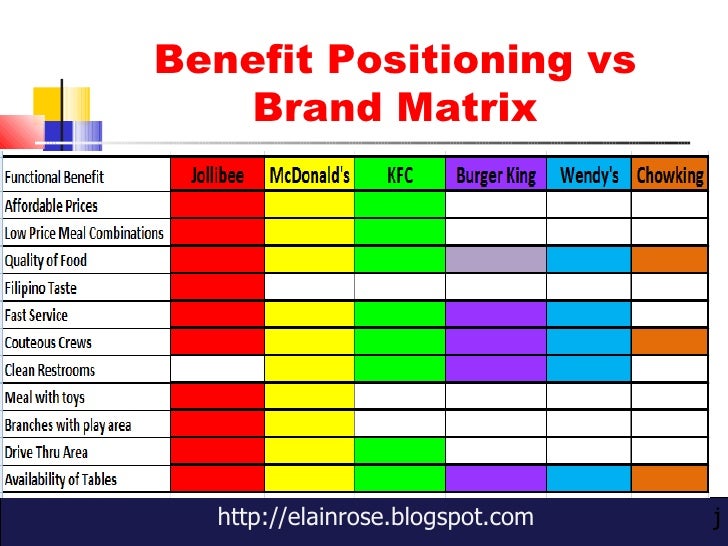 Benefit Positioning vs Brand Matrix

| Functional Benefit | Jollibee | McDonald's | KFC | Burger King | Wendy's | Chowking |
|---|---|---|---|---|---|---|
| Affordable Prices | | | | | | |
| Low Price Meal Combinations | | | | | | |
| Quality of Food | | | | | | |
| Filipino Taste | | | | | | |
| Fast Service | | | | | | |
| Couteous Crews | | | | | | |
| Clean Restrooms | | | | | | |
| Meal with toys | | | | | | |
| Branches with play area | | | | | | |
| Drive Thru Area | | | | | | |
| Availability of Tables | | | | | | |

http://elainrose.blogspot.com

j